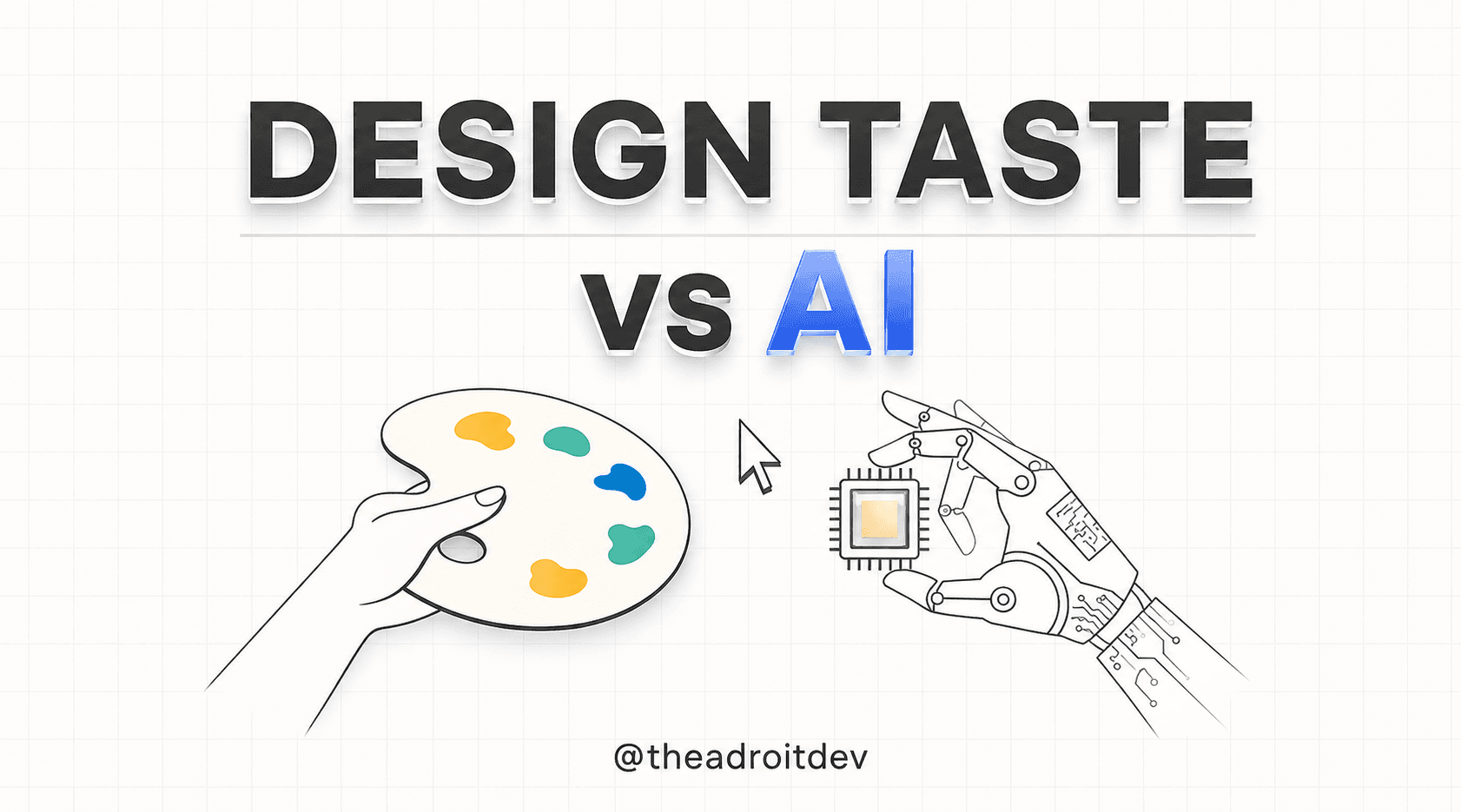 DESIGN TASTE

VS AI

@theadroitdev